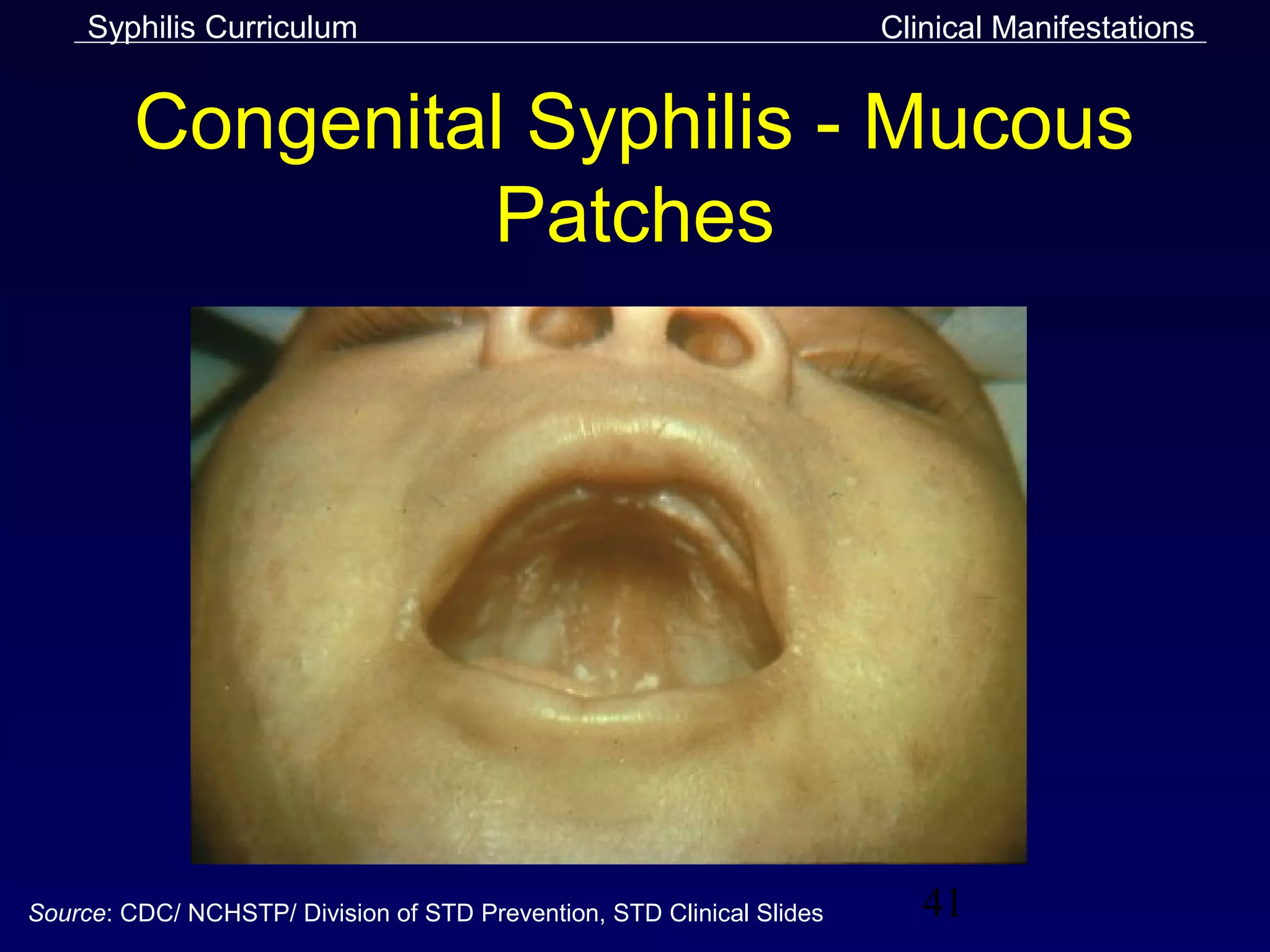 Syphilis Curriculum

Clinical Manifestations

Congenital Syphilis - Mucous Patches

Source: CDC/ NCHSTP/ Division of STD Prevention, STD Clinical Slides

41